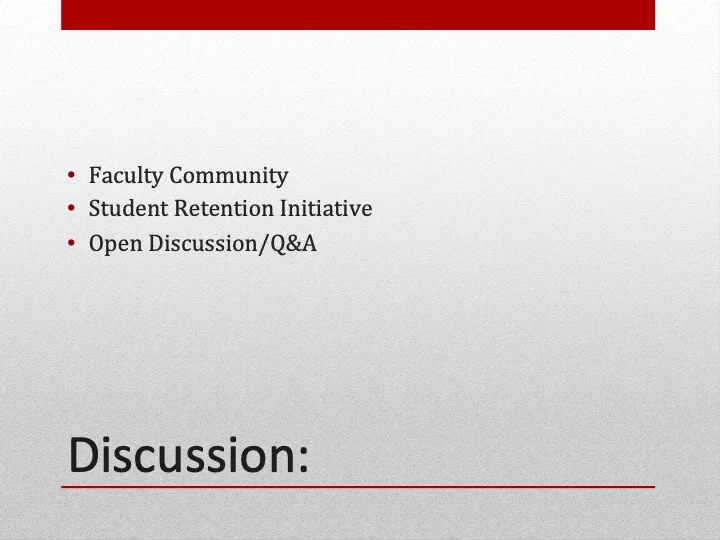 • Faculty Community
• Student Retention Initiative
• Open Discussion/Q&A

Discussion: